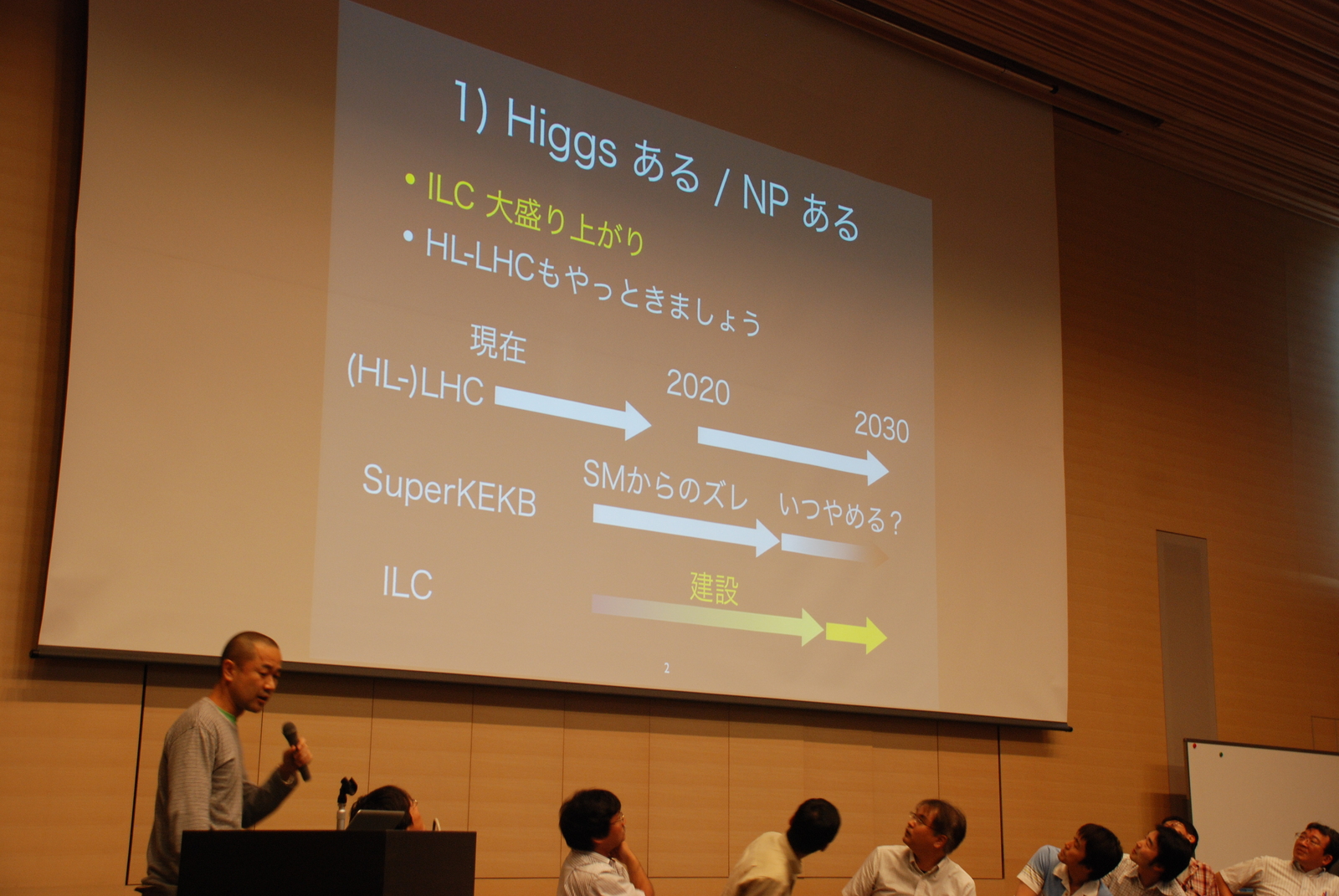 1) Higgs ある / NP ある

• ILC 大盛り上がり

• HL-LHCもやっときましょう

現在

(HL-)LHC

2020

2030

SuperKEKB

SMからのズレ

いつやめる?

ILC

建設

2